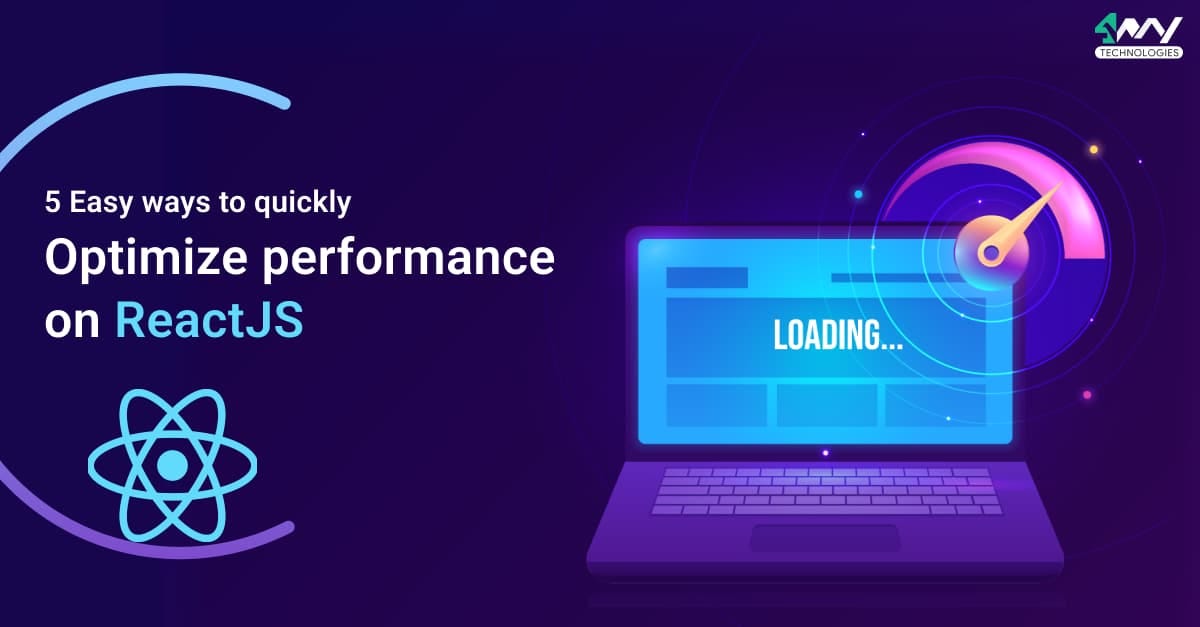 4WAY
TECHNOLOGIES

5 Easy ways to quickly
Optimize performance on ReactJS

LOADING...